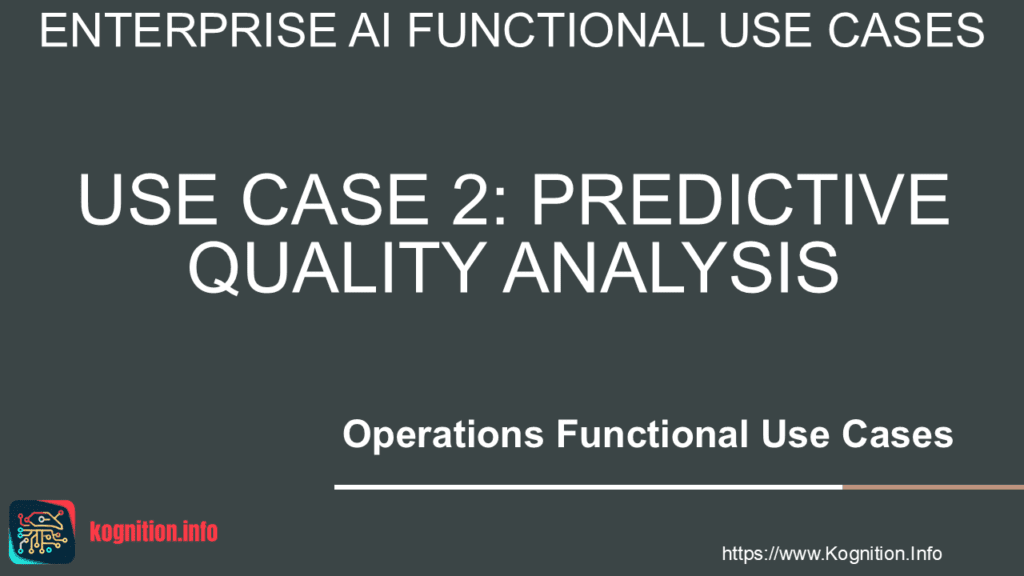 ENTERPRISE AI FUNCTIONAL USE CASES

USE CASE 2: PREDICTIVE QUALITY ANALYSIS

Operations Functional Use Cases

kognition.info

https://www.Kognition.Info